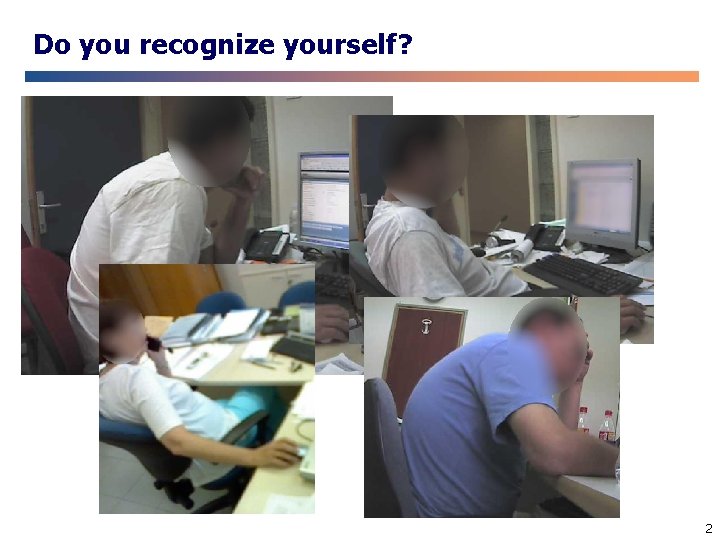 Do you recognize yourself?

2